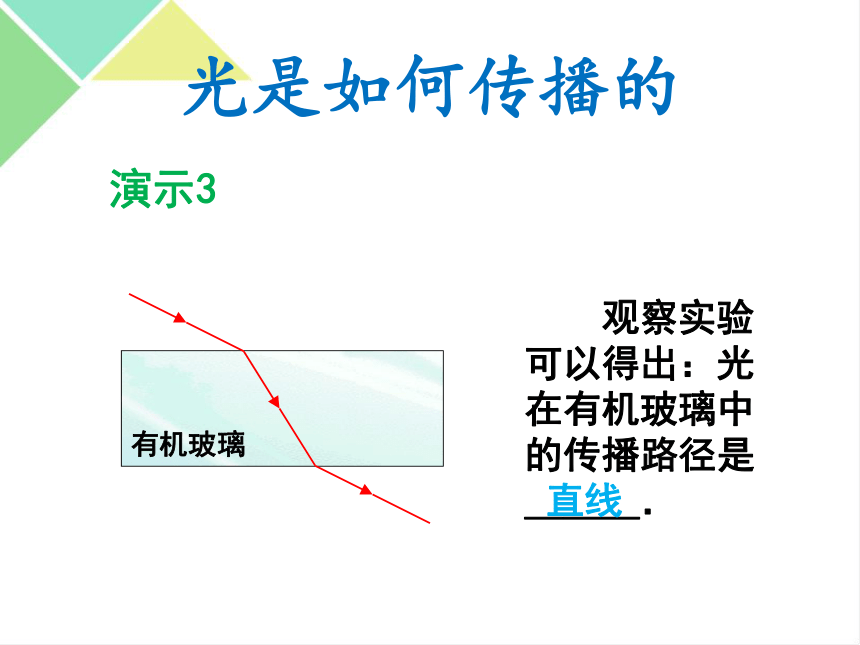 光是如何传播的

演示3

有机玻璃

观察实验可以得出：光在有机玻璃中的传播路径是 直线 .